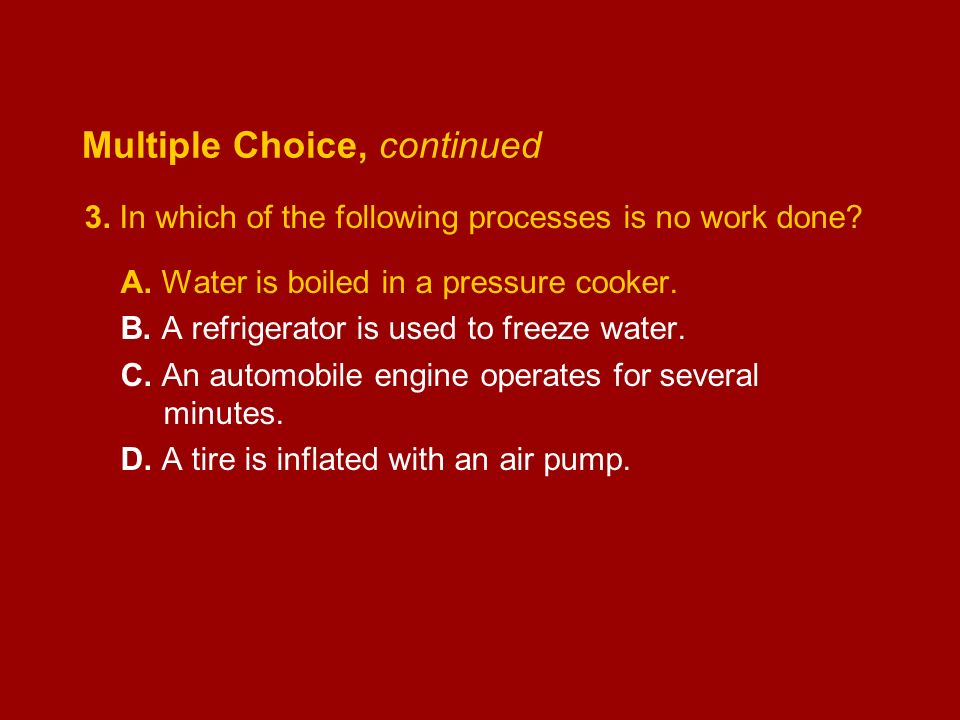 Multiple Choice, continued

3. In which of the following processes is no work done?

A. Water is boiled in a pressure cooker.
B. A refrigerator is used to freeze water.
C. An automobile engine operates for several minutes.
D. A tire is inflated with an air pump.